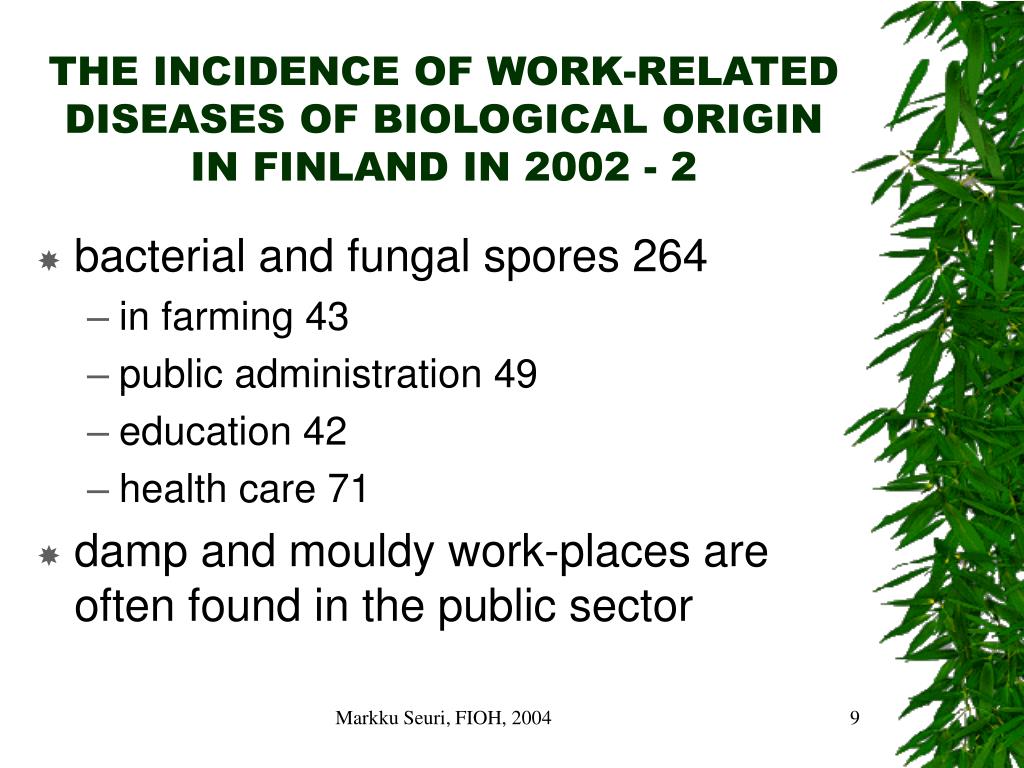 THE INCIDENCE OF WORK-RELATED DISEASES OF BIOLOGICAL ORIGIN IN FINLAND IN 2002 - 2

bacterial and fungal spores 264
– in farming 43
– public administration 49
– education 42
– health care 71

damp and mouldy work-places are often found in the public sector

Markku Seuri, FIOH, 2004

9